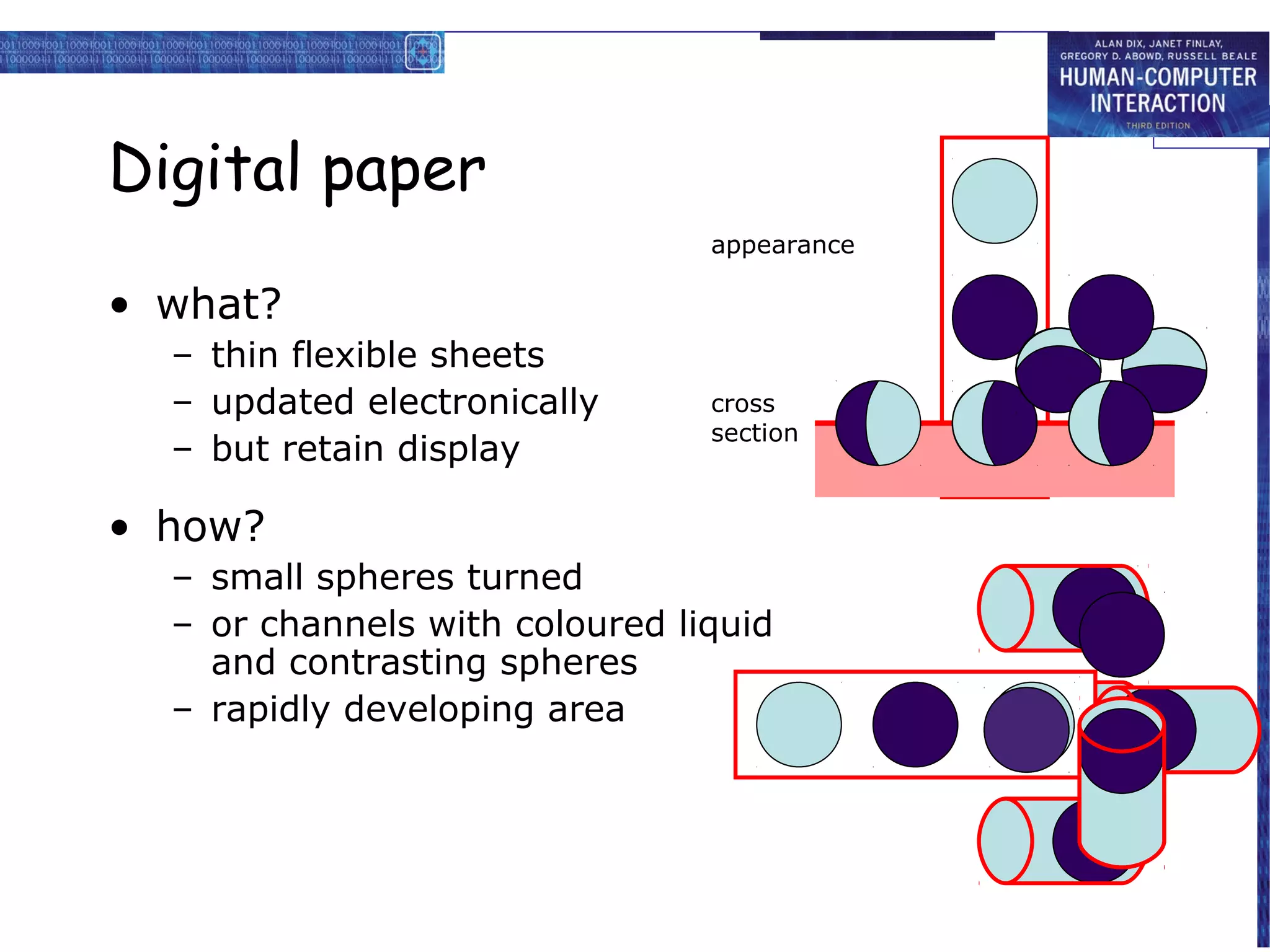 ALAN DIX, JANET FINLAY, GREGORY D. ABOWD, RUSSELL BEALE
HUMAN-COMPUTER INTERACTION
THIRD EDITION

Digital paper

• what?
– thin flexible sheets
– updated electronically
– but retain display

• how?
– small spheres turned
– or channels with coloured liquid and contrasting spheres
– rapidly developing area

appearance

cross section